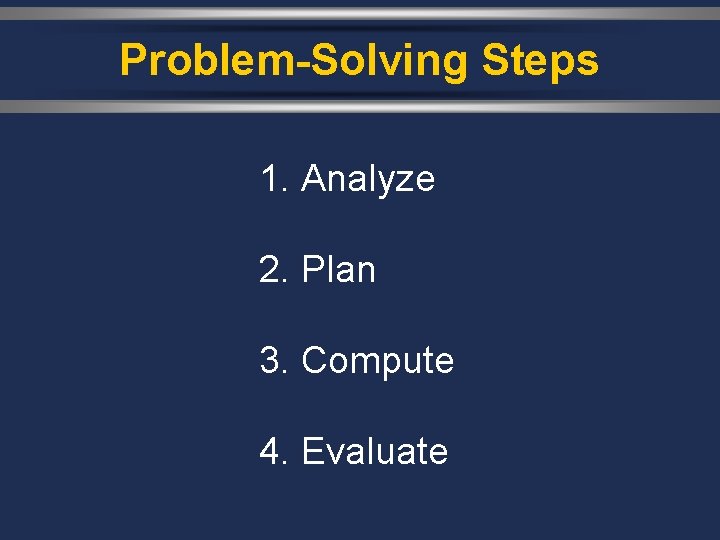 Problem-Solving Steps

1. Analyze

2. Plan

3. Compute

4. Evaluate